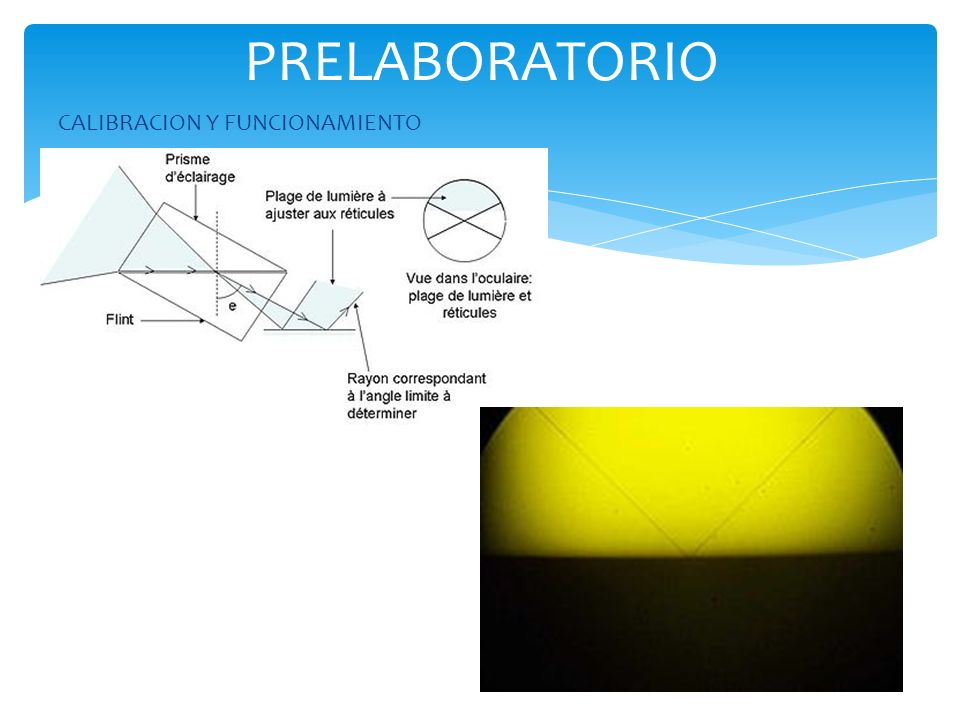 PRELABORATORIO

CALIBRACION Y FUNCIONAMIENTO

Prisme d'éclairage

Plage de lumière à ajuster aux réticules

Vue dans l'oculaire: plage de lumière et réticules

e

Flint

Rayon correspondant à l'angle limite à déterminer